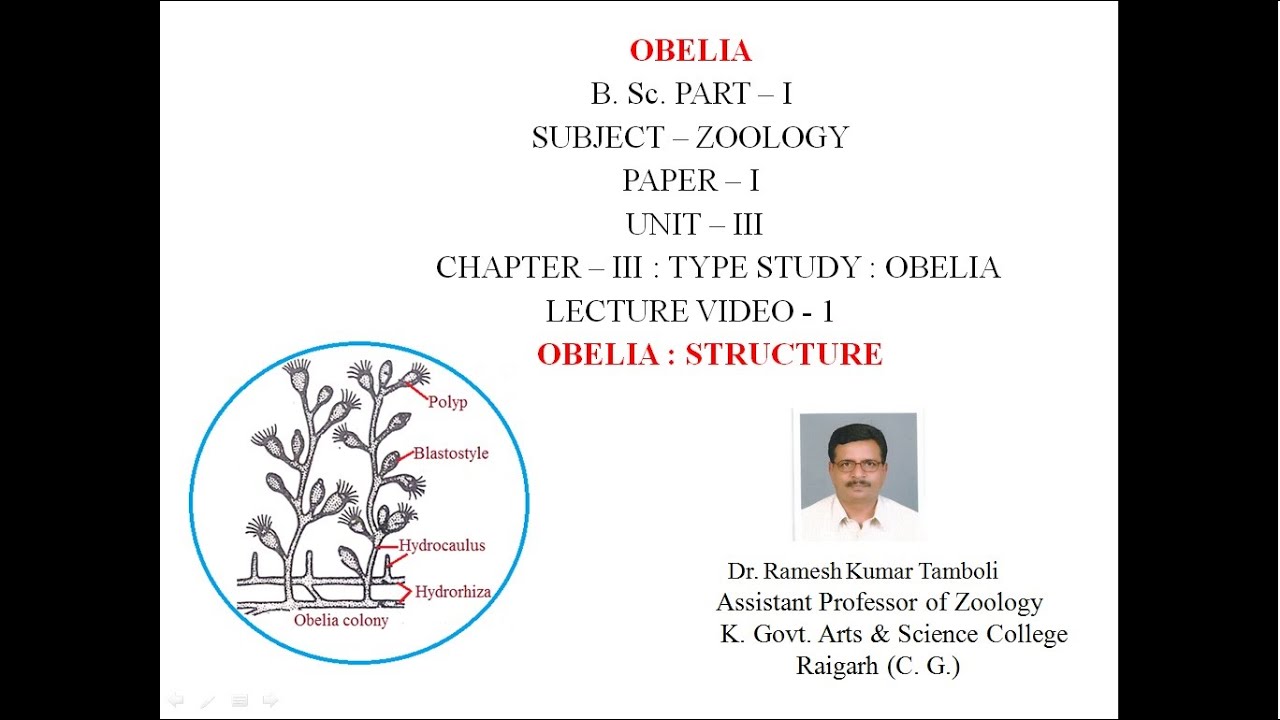 OBELIA
B. Sc. PART – I
SUBJECT – ZOOLOGY
PAPER – I
UNIT – III
CHAPTER – III : TYPE STUDY : OBELIA
LECTURE VIDEO - 1
OBELIA : STRUCTURE

Polyp
Blastostyle
Hydrocaulus
Hydrorhiza
Obelia colony

Dr. Ramesh Kumar Tamboli
Assistant Professor of Zoology
K. Govt. Arts & Science College
Raigarh (C. G.)